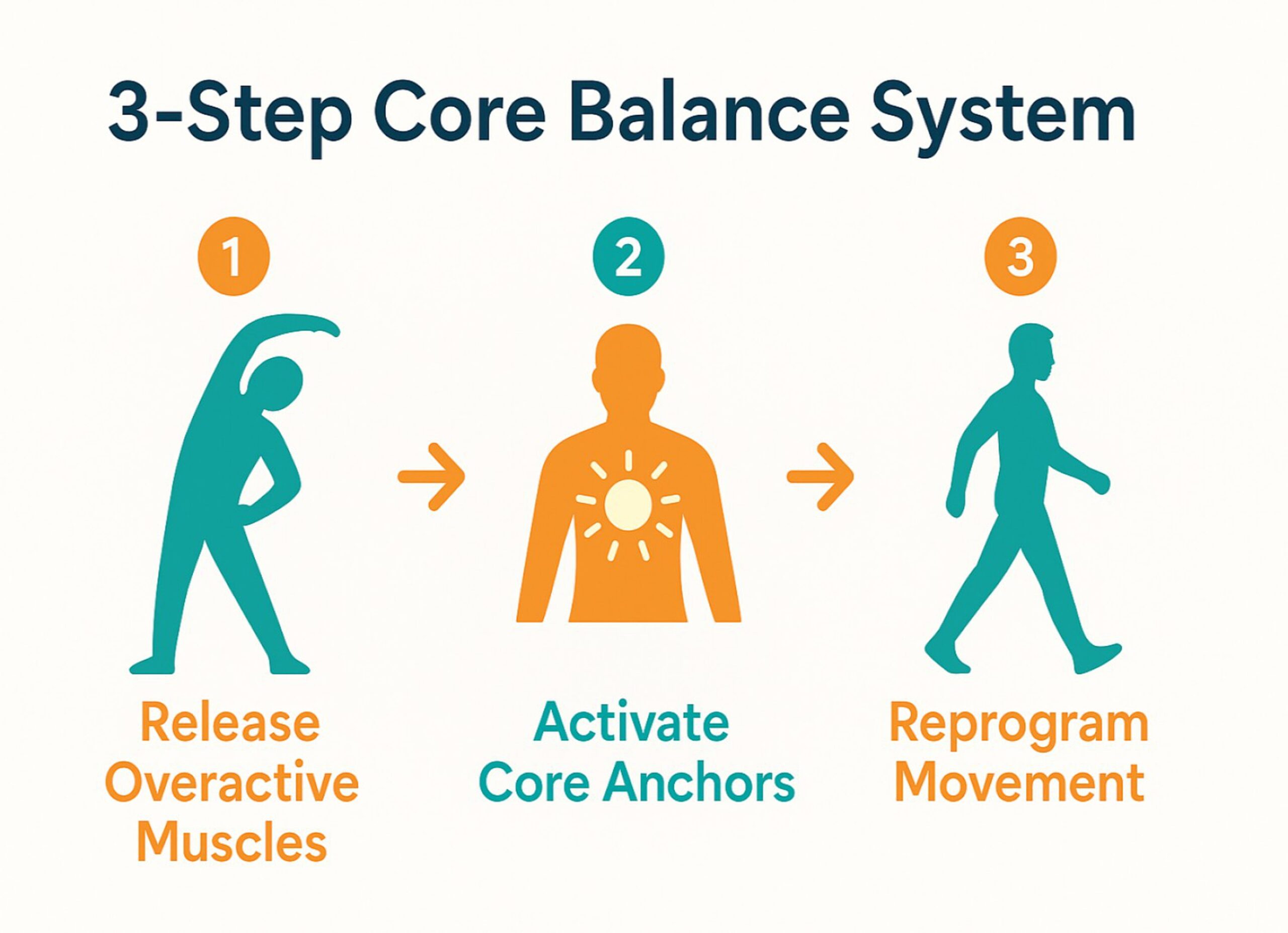 3-Step Core Balance System

1

Release Overactive Muscles

2

Activate Core Anchors

3

Reprogram Movement